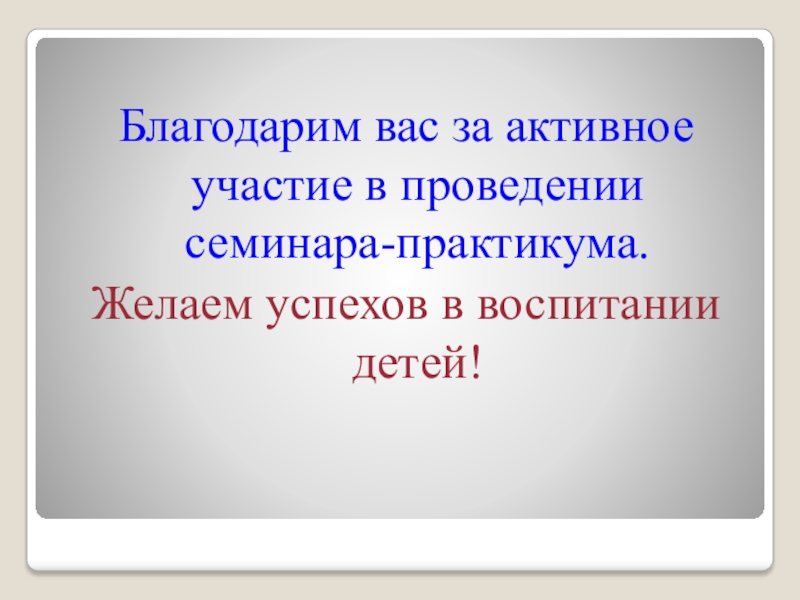 Благодарим вас за активное участие в проведении семинара-практикума.

Желаем успехов в воспитании детей!